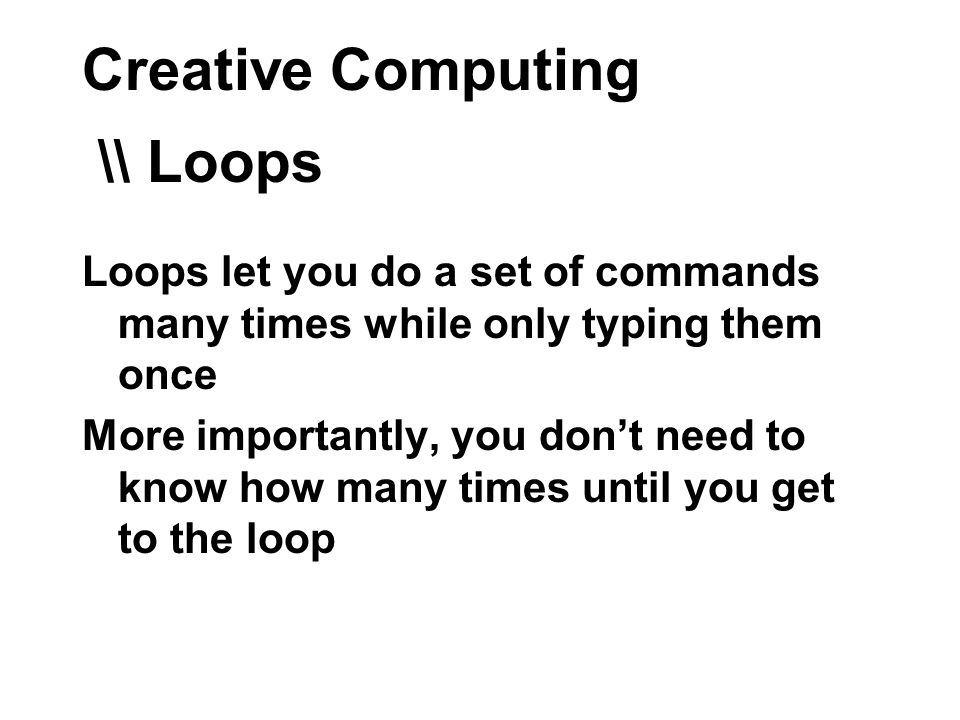 Creative Computing

\\ Loops

Loops let you do a set of commands many times while only typing them once

More importantly, you don’t need to know how many times until you get to the loop